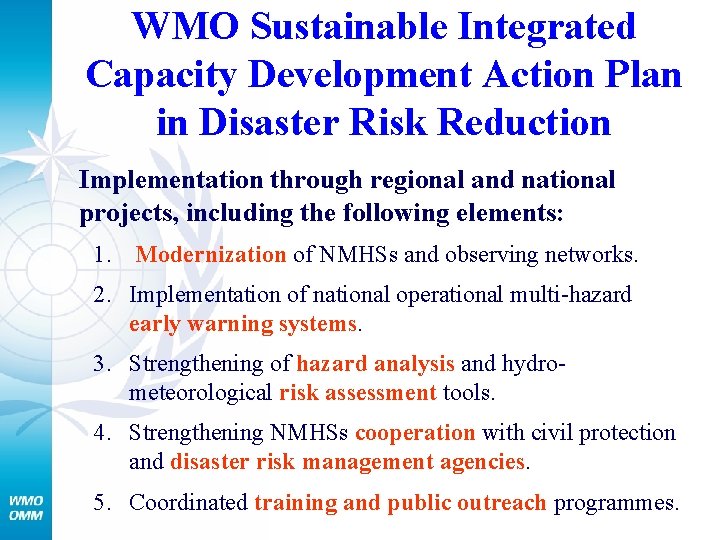 WMO Sustainable Integrated Capacity Development Action Plan in Disaster Risk Reduction

Implementation through regional and national projects, including the following elements:

1. Modernization of NMHSs and observing networks.
2. Implementation of national operational multi-hazard early warning systems.
3. Strengthening of hazard analysis and hydro-meteorological risk assessment tools.
4. Strengthening NMHSs cooperation with civil protection and disaster risk management agencies.
5. Coordinated training and public outreach programmes.

WMO
OMM